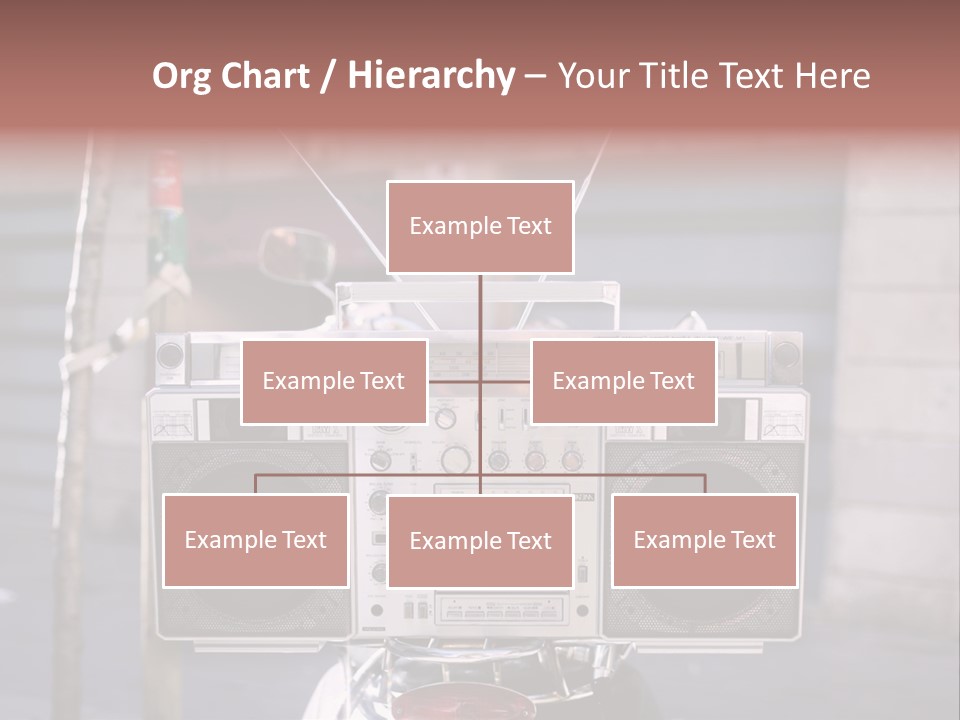 Org Chart / Hierarchy – Your Title Text Here

Example Text

Example Text

Example Text

Example Text

Example Text

Example Text